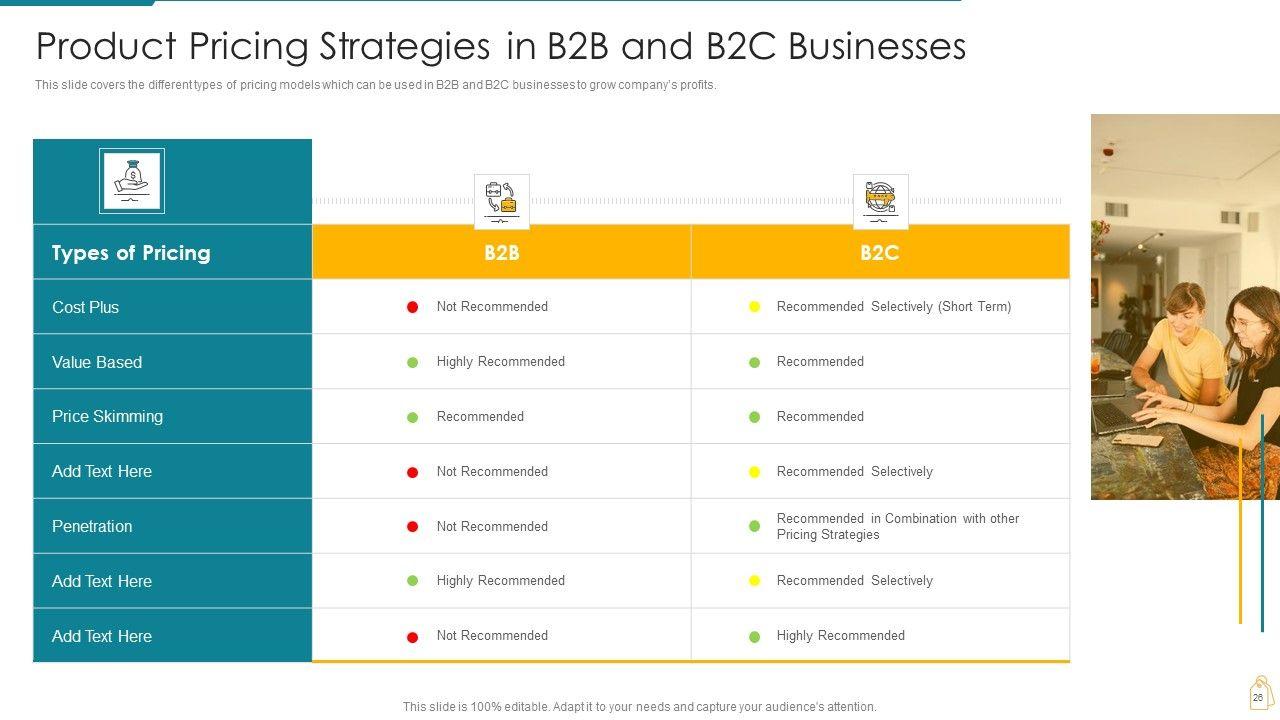 Product Pricing Strategies in B2B and B2C Businesses

This slide covers the different types of pricing models which can be used in B2B and B2C businesses to grow company's profits.

| Types of Pricing | B2B | B2C |
|---|---|---|
| Cost Plus | Not Recommended | Recommended Selectively (Short Term) |
| Value Based | Highly Recommended | Recommended |
| Price Skimming | Recommended | Recommended |
| Add Text Here | Not Recommended | Recommended Selectively |
| Penetration | Not Recommended | Recommended in Combination with other Pricing Strategies |
| Add Text Here | Highly Recommended | Recommended Selectively |
| Add Text Here | Not Recommended | Highly Recommended |

This slide is 100% editable. Adapt it to your needs and capture your audience's attention.

26